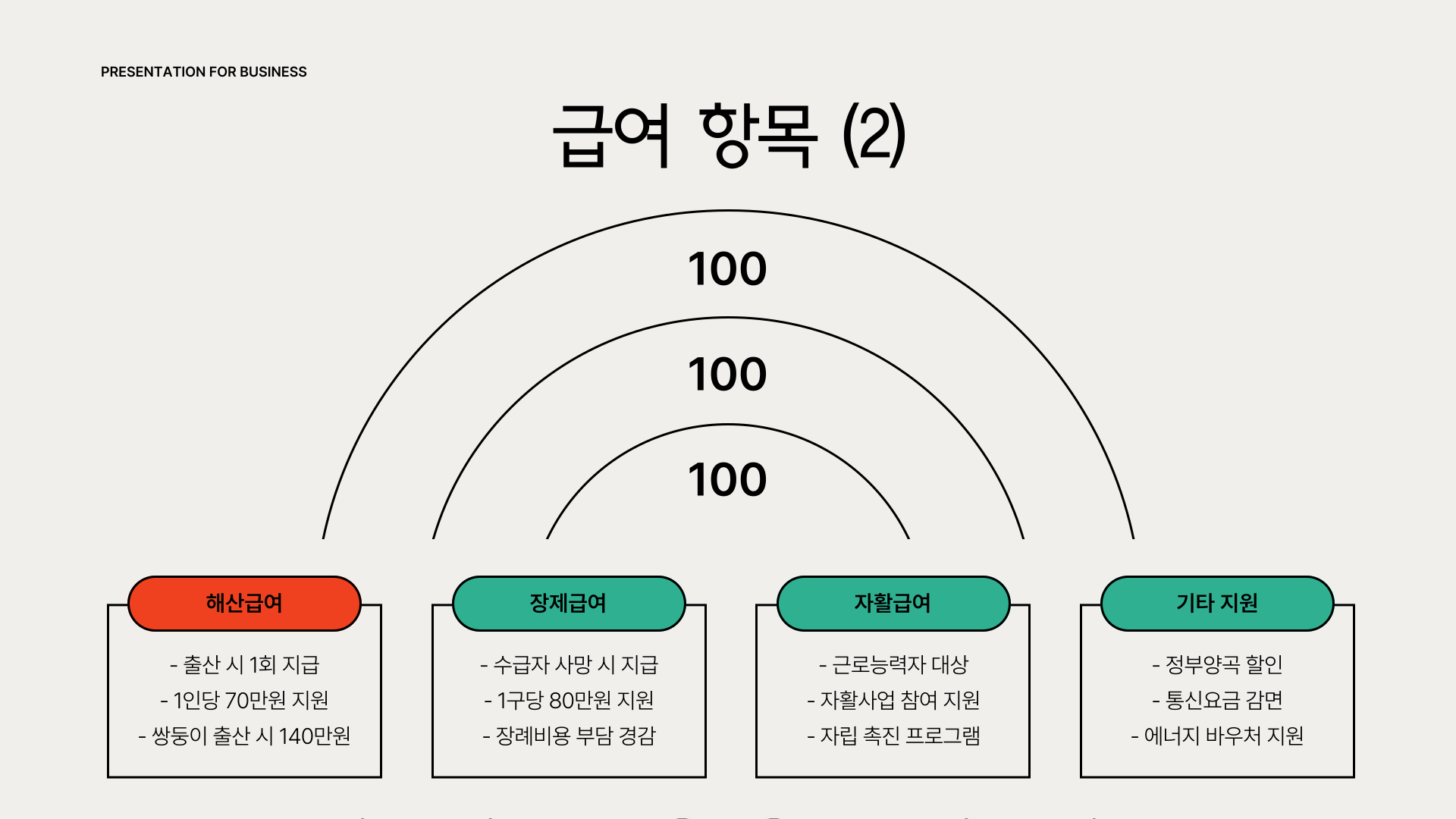 PRESENTATION FOR BUSINESS

급여 항목 (2)

100

100

100

해산급여

- 출산 시 1회 지급
- 1인당 70만원 지원
- 쌍둥이 출산 시 140만원

장제급여

- 수급자 사망 시 지급
- 1구당 80만원 지원
- 장례비용 부담 경감

자활급여

- 근로능력자 대상
- 자활사업 참여 지원
- 자립 촉진 프로그램

기타 지원

- 정부양곡 할인
- 통신요금 감면
- 에너지 바우처 지원